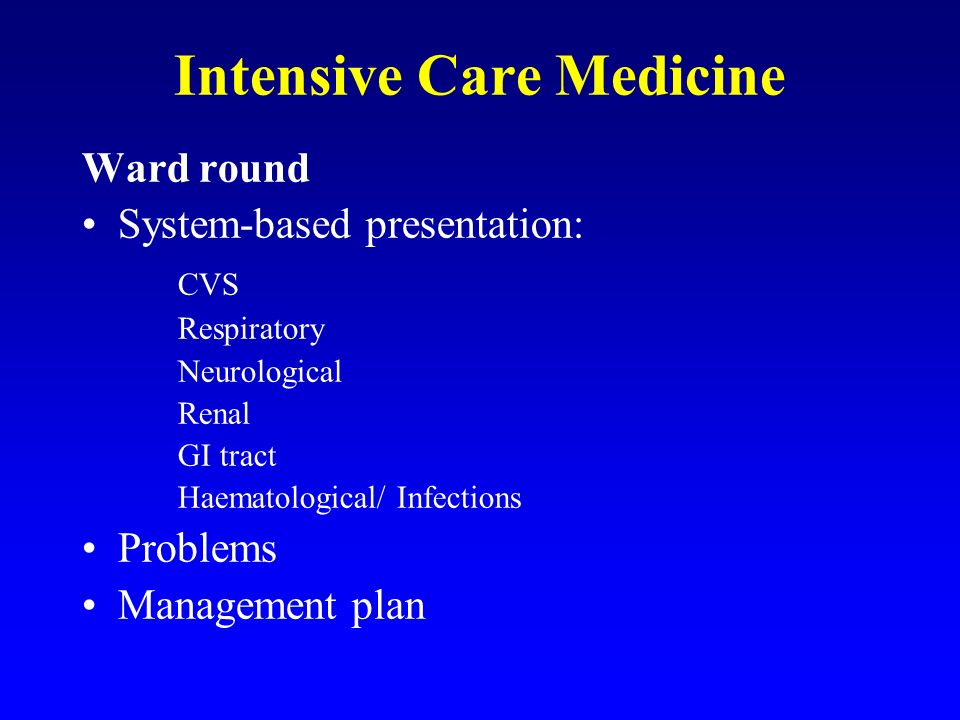 Intensive Care Medicine

Ward round

• System-based presentation:

CVS
Respiratory
Neurological
Renal
GI tract
Haematological/ Infections

• Problems
• Management plan